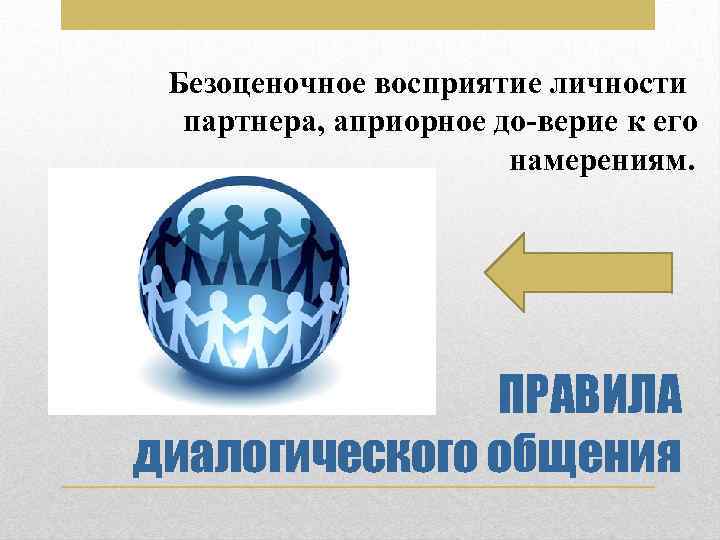 Безоценочное восприятие личности партнера, априорное до-верие к его намерениям.

ПРАВИЛА диалогического общения